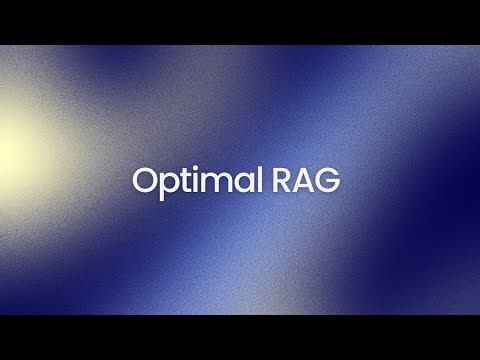 Optimal RAG